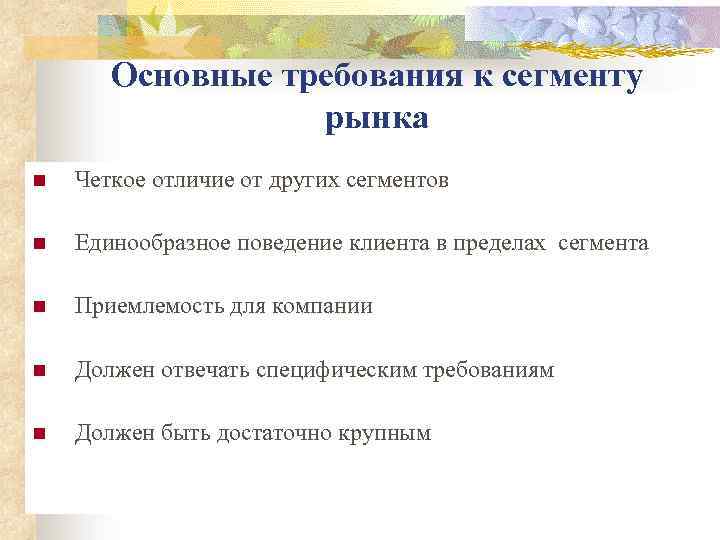 Основные требования к сегменту рынка

Четкое отличие от других сегментов

Единообразное поведение клиента в пределах сегмента

Приемлемость для компании

Должен отвечать специфическим требованиям

Должен быть достаточно крупным